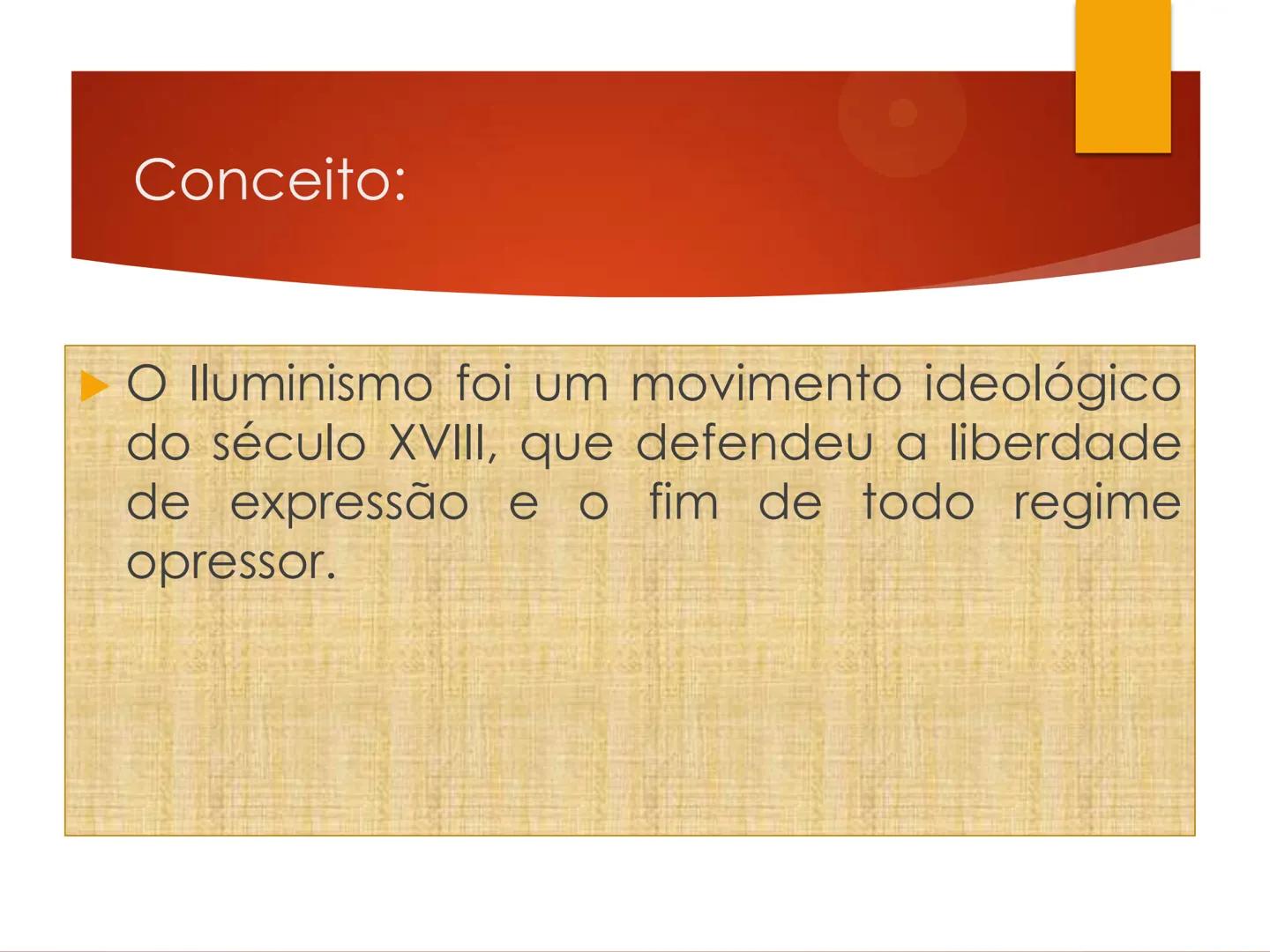 Conceito:

O Iluminismo foi um movimento ideológico do século XVIII, que defendeu a liberdade de expressão e o fim de todo regime opressor.